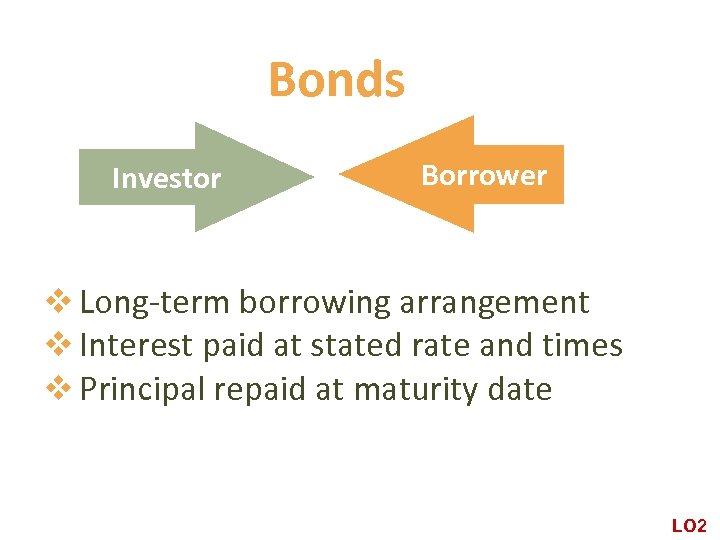 Bonds

Investor

Borrower

❖ Long-term borrowing arrangement
❖ Interest paid at stated rate and times
❖ Principal repaid at maturity date

LO2